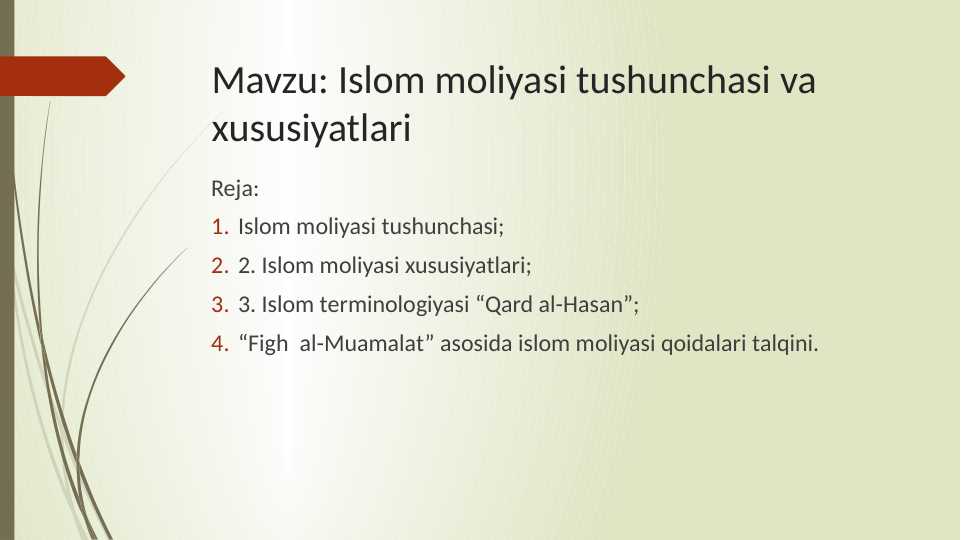 Mavzu: Islom moliyasi tushunchasi va xususiyatlari

Reja:

1. Islom moliyasi tushunchasi;
2. 2. Islom moliyasi xususiyatlari;
3. 3. Islom terminologiyasi “Qard al-Hasan”;
4. “Figh  al-Muamalat” asosida islom moliyasi qoidalari talqini.